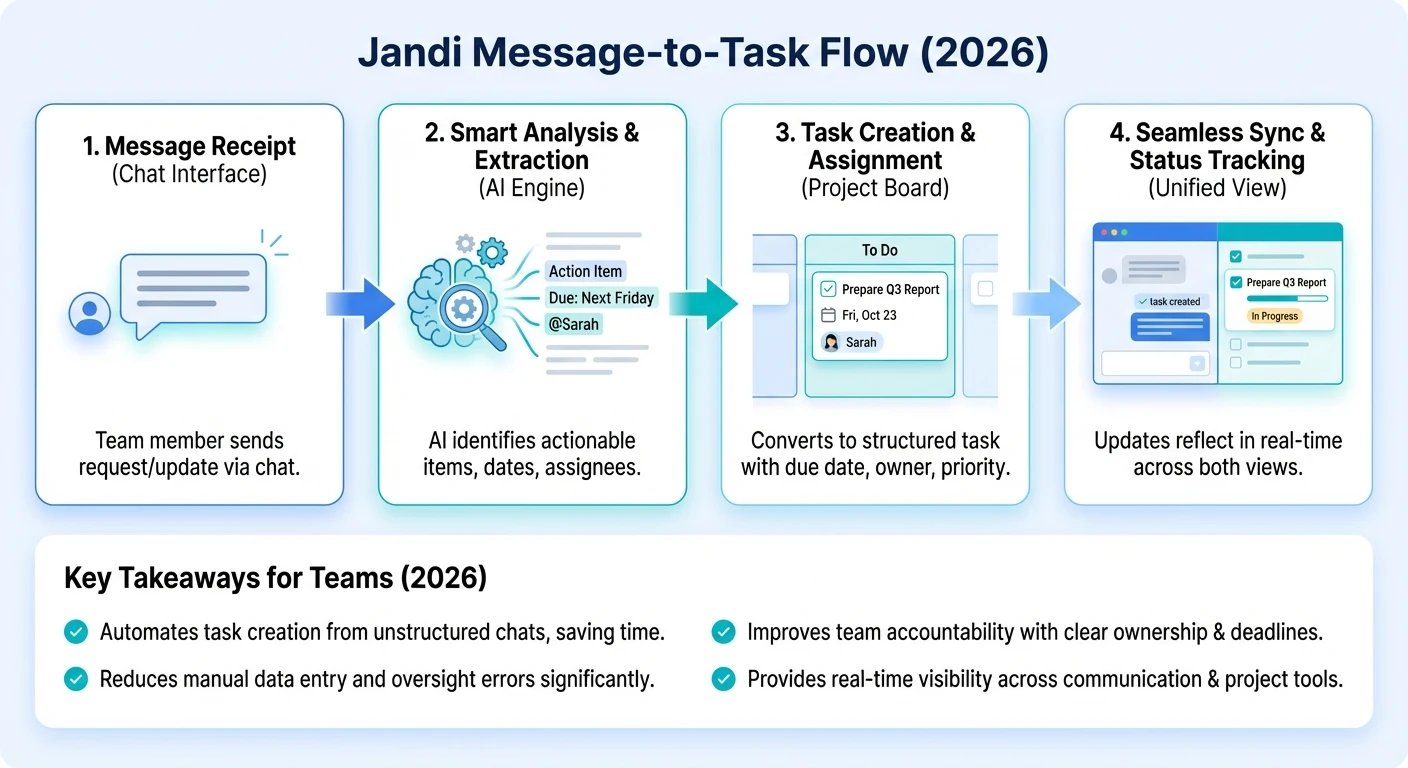 Jandi Message-to-Task Flow (2026)

1. Message Receipt
(Chat Interface)

Team member sends request/update via chat.

2. Smart Analysis & Extraction
(AI Engine)

Action Item
Due: Next Friday
@Sarah

AI identifies actionable items, dates, assignees.

3. Task Creation & Assignment
(Project Board)

To Do
Prepare Q3 Report
Fri, Oct 23
Sarah

Converts to structured task with due date, owner, priority.

4. Seamless Sync & Status Tracking
(Unified View)

task created
Prepare Q3 Report
In Progress

Updates reflect in real-time across both views.

Key Takeaways for Teams (2026)

Automates task creation from unstructured chats, saving time.

Reduces manual data entry and oversight errors significantly.

Improves team accountability with clear ownership & deadlines.

Provides real-time visibility across communication & project tools.